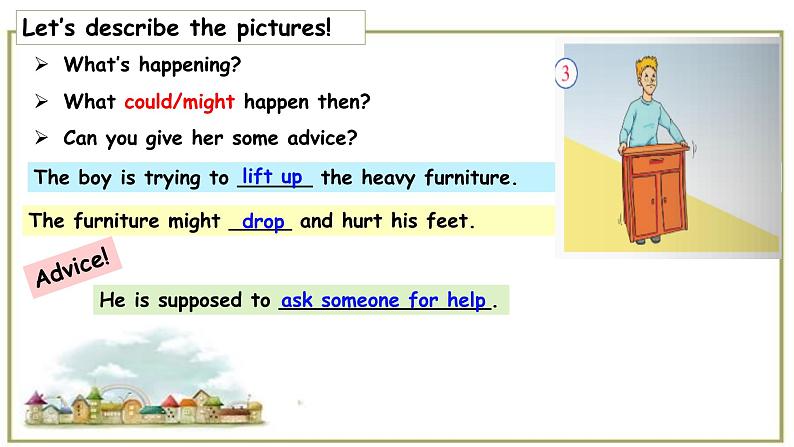 Let's describe the pictures!

➢ What's happening?

➢ What could/might happen then?

➢ Can you give her some advice?

3

The boy is trying to lift up the heavy furniture.

The furniture might drop and hurt his feet.

Advice!

He is supposed to ask someone for help.